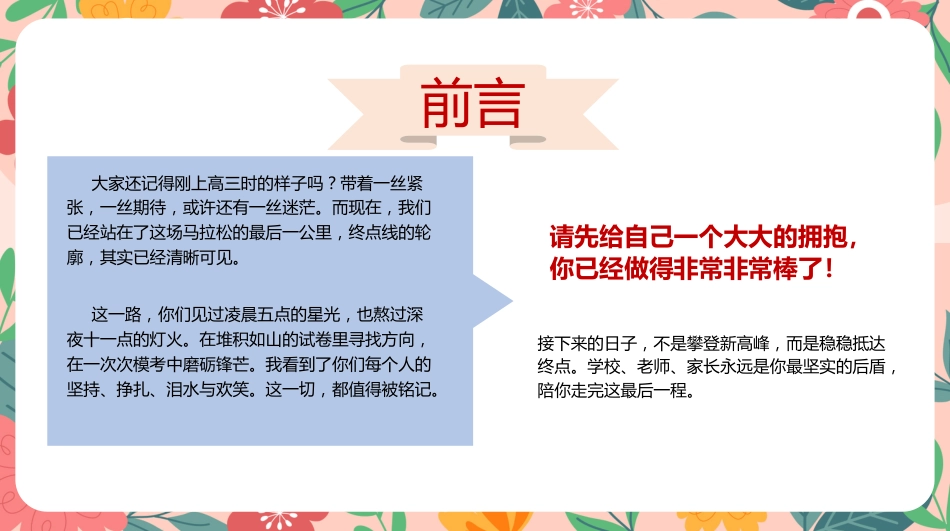 前言

大家还记得刚上高三时的样子吗？带着一丝紧张，一丝期待，或许还有一丝迷茫。而现在，我们已经站在了这场马拉松的最后一公里，终点线的轮廓，其实已经清晰可见。

这一路，你们见过凌晨五点的星光，也熬过深夜十一点的灯火。在堆积如山的试卷里寻找方向，在一次次模考中磨砺锋芒。我看到了你们每个人的坚持、挣扎、泪水与欢笑。这一切，都值得被铭记。

请先给自己一个大大的拥抱，你已经做得非常非常棒了！

接下来的日子，不是攀登新高峰，而是稳稳抵达终点。学校、老师、家长永远是你最坚实的后盾，陪你走完这最后一程。